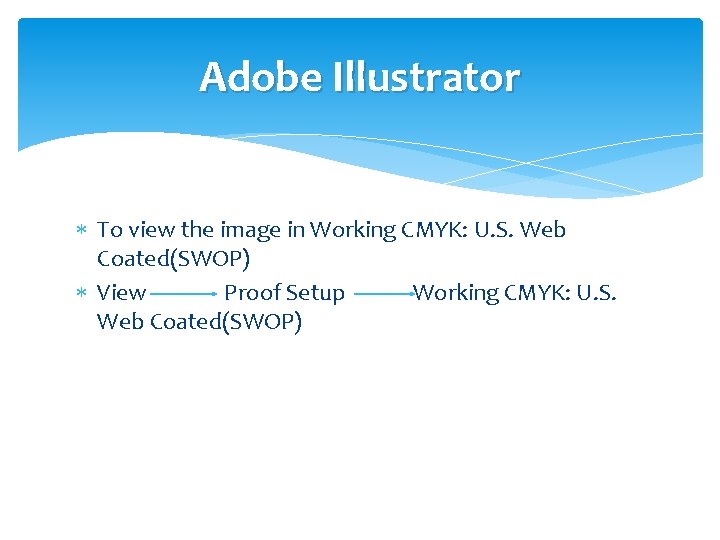 Adobe Illustrator

* To view the image in Working CMYK: U.S. Web Coated(SWOP)
* View → Proof Setup → Working CMYK: U.S. Web Coated(SWOP)